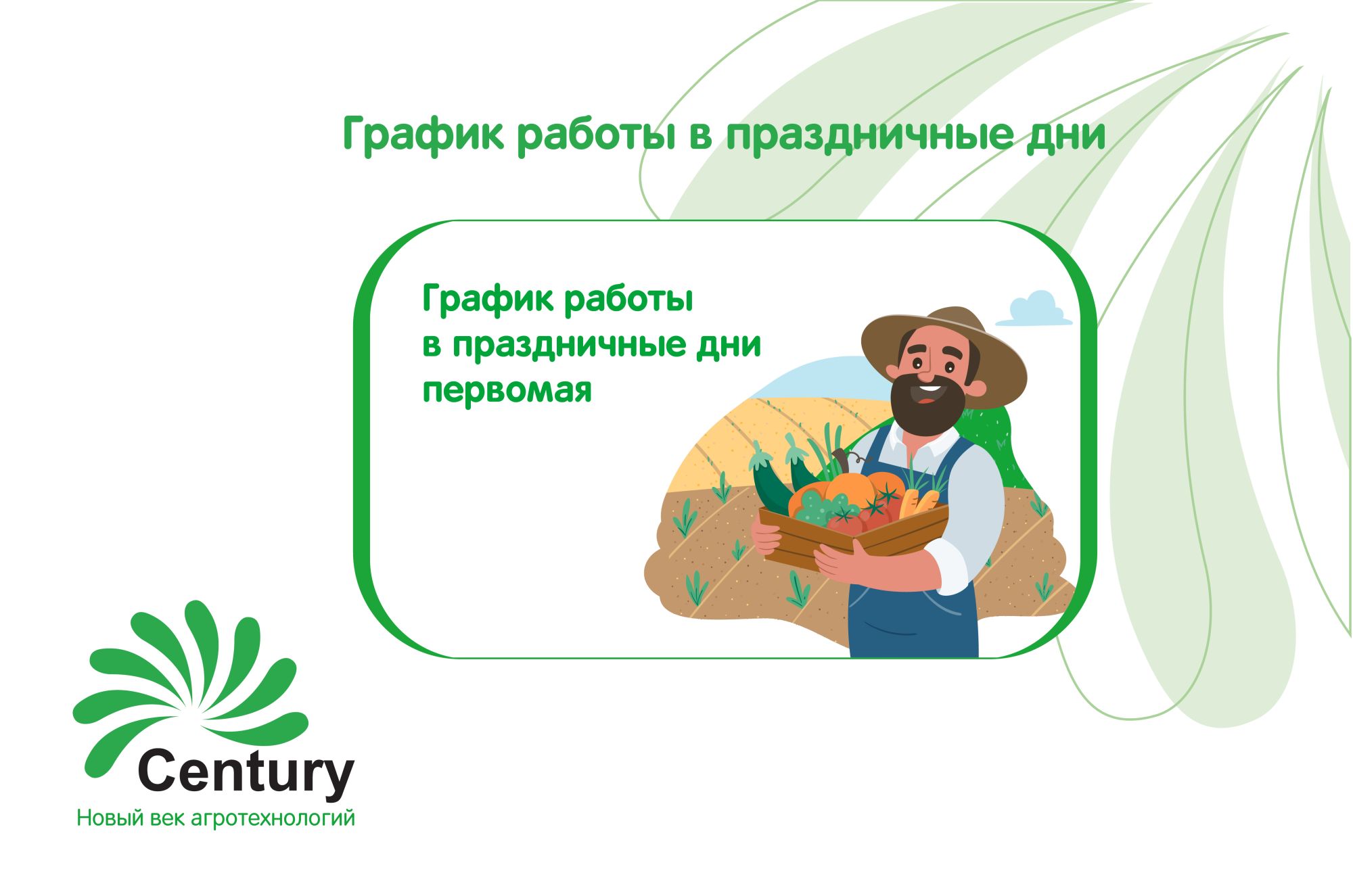 График работы в праздничные дни

График работы в праздничные дни первомая

Century
Новый век агротехнологий